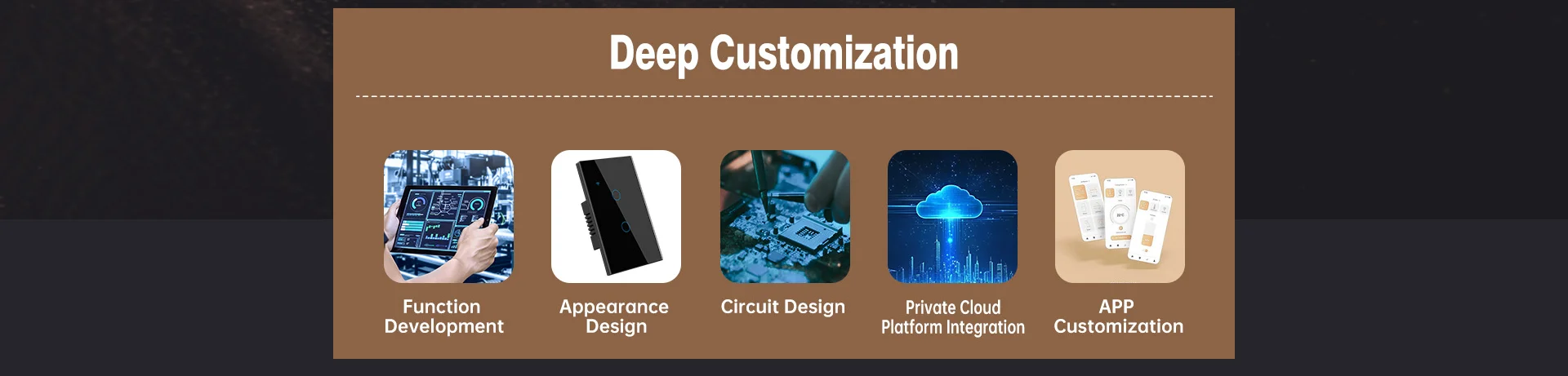 Deep Customization

Function Development

Appearance Design

Circuit Design

Private Cloud Platform Integration

APP Customization